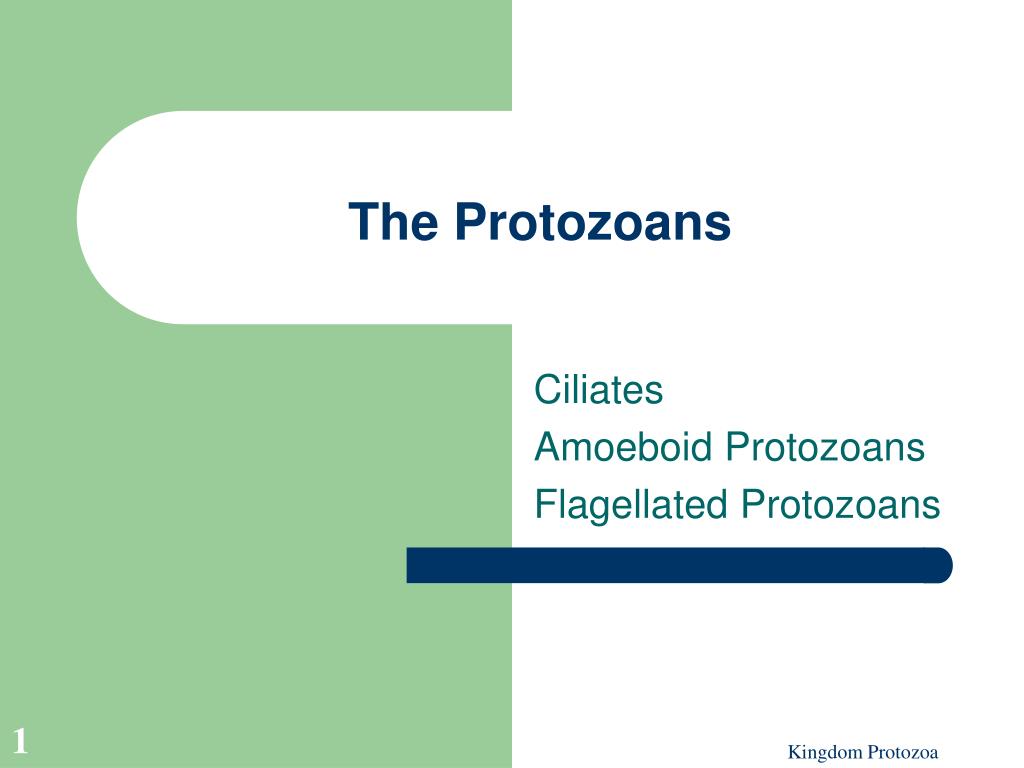 The Protozoans

Ciliates
Amoeboid Protozoans
Flagellated Protozoans

1

Kingdom Protozoa